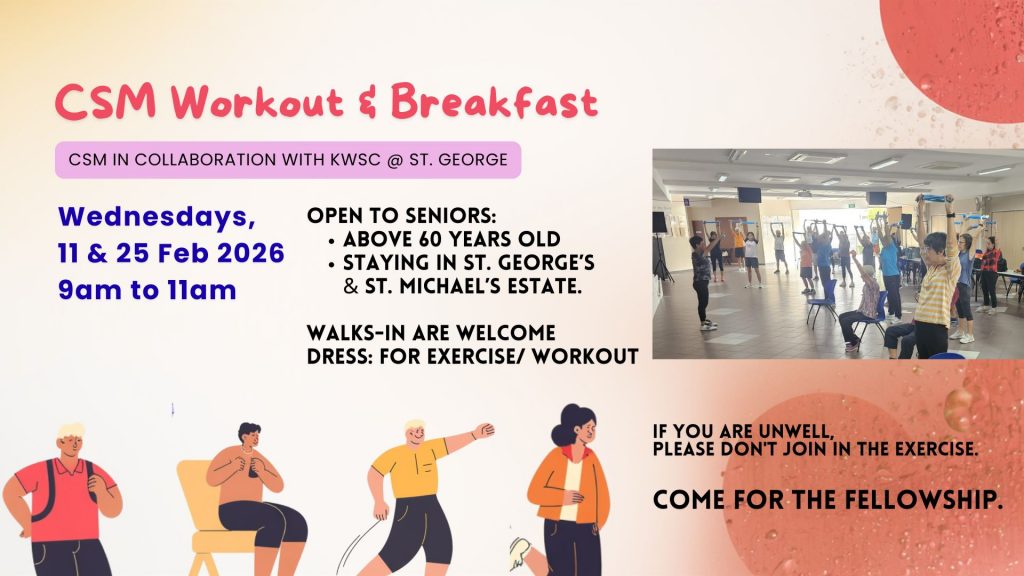 CSM Workout & Breakfast

CSM IN COLLABORATION WITH KWSC @ ST. GEORGE

Wednesdays, 11 & 25 Feb 2026 9am to 11am

OPEN TO SENIORS:
• ABOVE 60 YEARS OLD
• STAYING IN ST. GEORGE'S & ST. MICHAEL'S ESTATE.

WALKS-IN ARE WELCOME
DRESS: FOR EXERCISE/ WORKOUT

IF YOU ARE UNWELL, PLEASE DON'T JOIN IN THE EXERCISE.

COME FOR THE FELLOWSHIP.